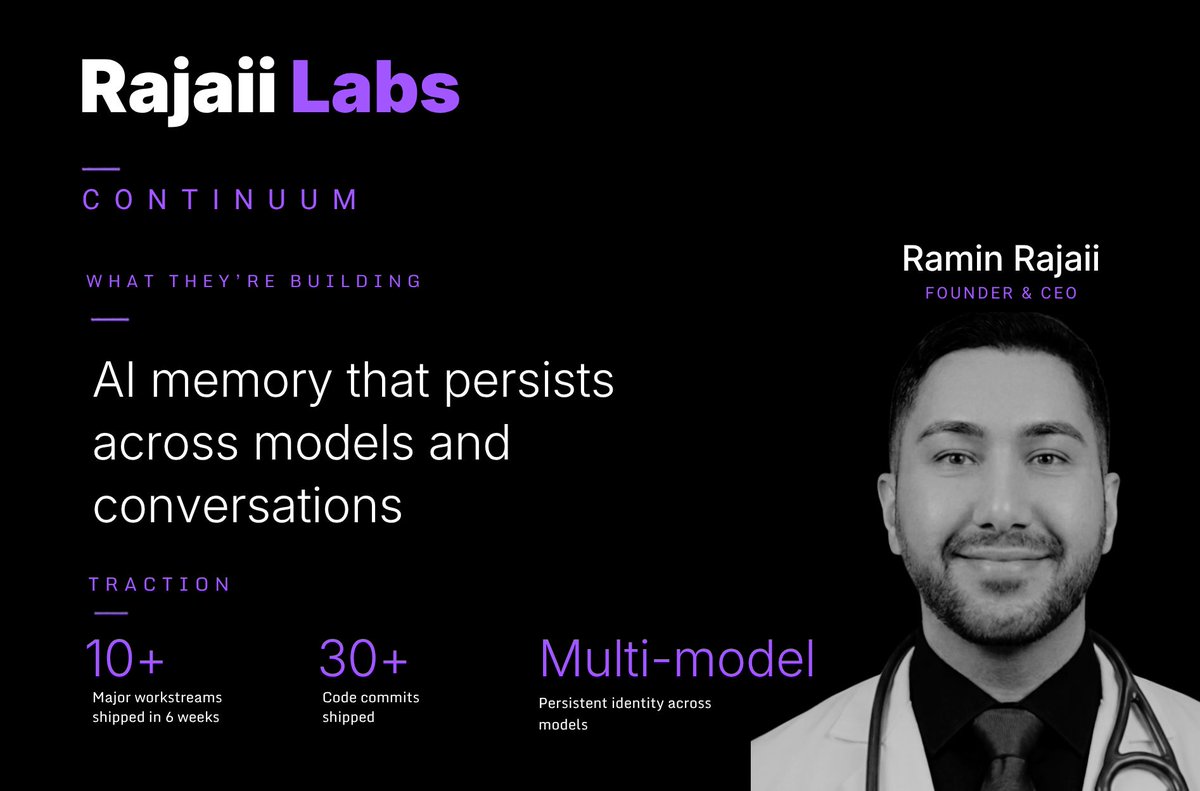 Rajaii Labs

CONTINUUM

WHAT THEY'RE BUILDING

AI memory that persists across models and conversations

TRACTION

10+
Major workstreams shipped in 6 weeks

30+
Code commits shipped

Multi-model
Persistent identity across models

Ramin Rajaii
FOUNDER & CEO